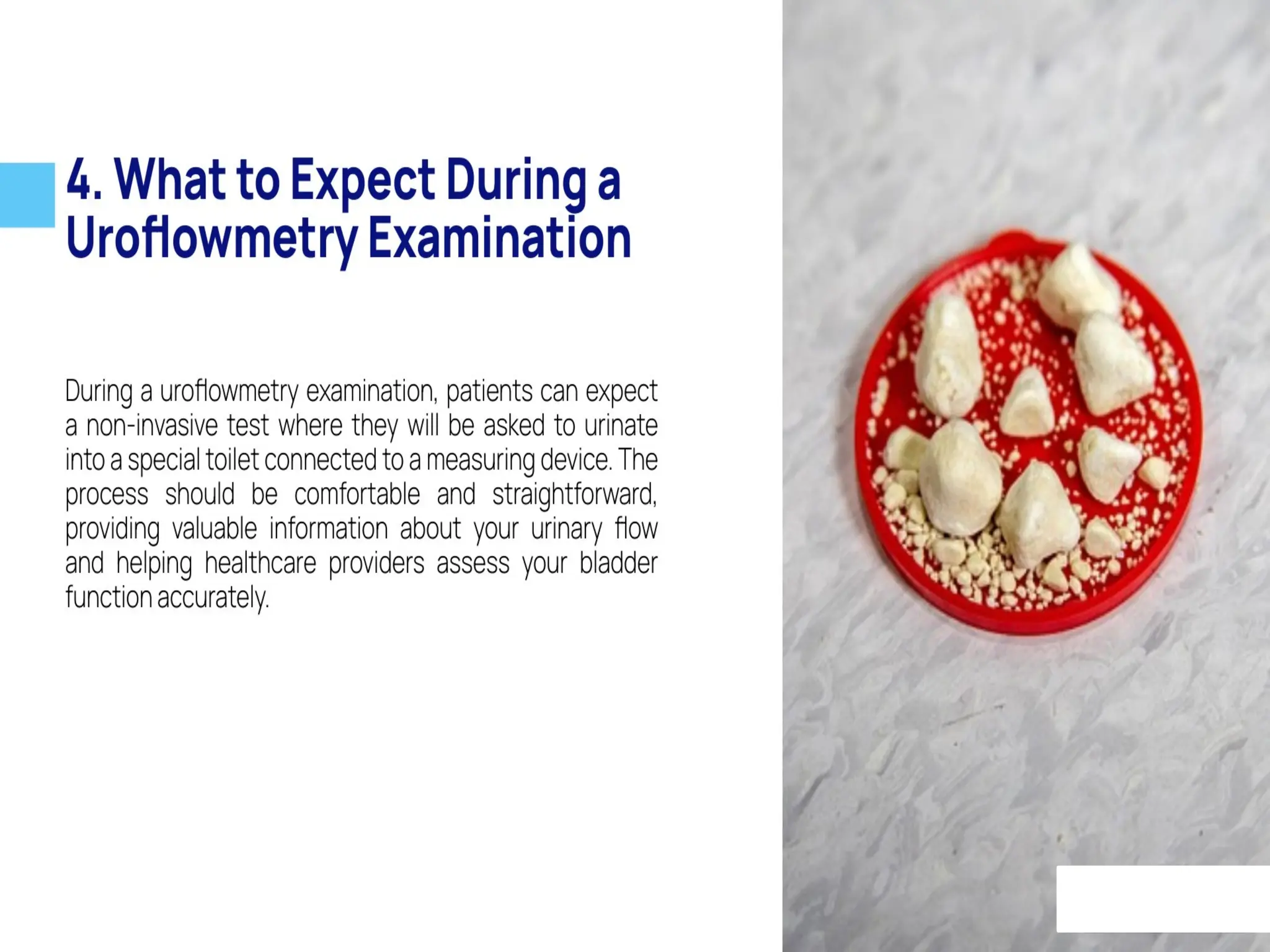 4. What to Expect During a Uroflowmetry Examination

During a uroflowmetry examination, patients can expect a non-invasive test where they will be asked to urinate into a special toilet connected to a measuring device. The process should be comfortable and straightforward, providing valuable information about your urinary flow and helping healthcare providers assess your bladder function accurately.